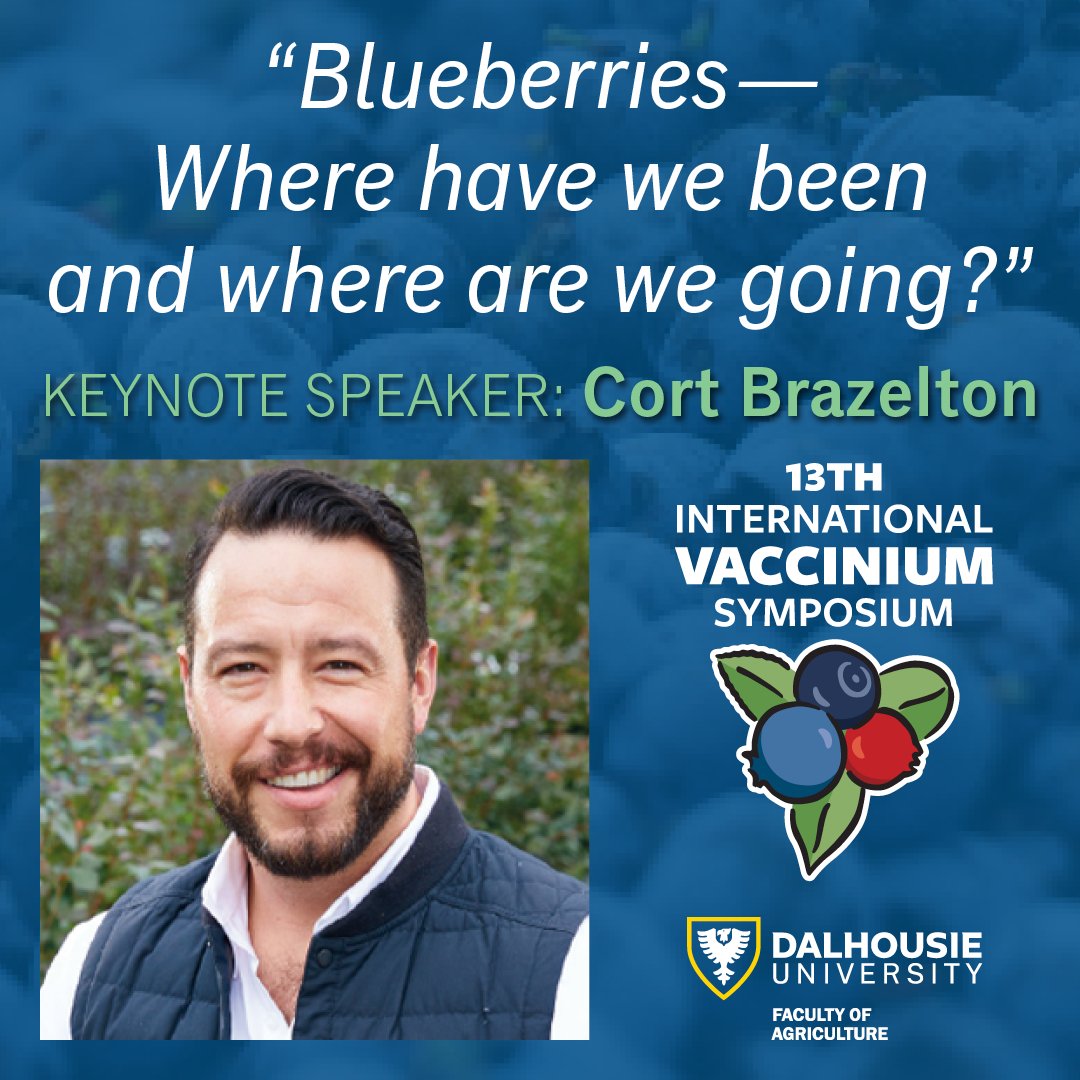 “Blueberries— Where have we been and where are we going?”

KEYNOTE SPEAKER: Cort Brazelton

13TH INTERNATIONAL VACCINIUM SYMPOSIUM

DALHOUSIE UNIVERSITY

FACULTY OF AGRICULTURE